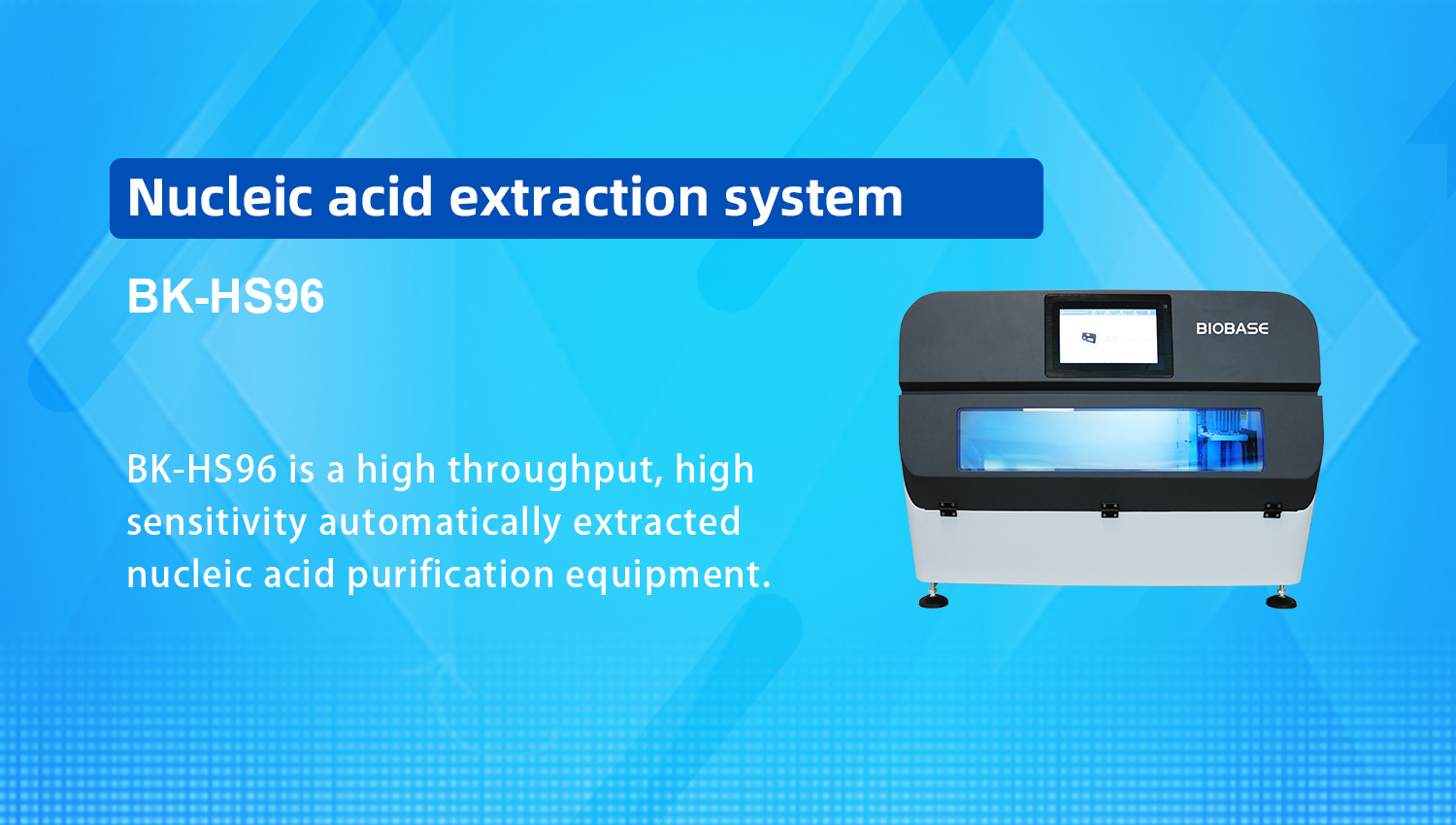 Nucleic acid extraction system

BK-HS96

BK-HS96 is a high throughput, high sensitivity automatically extracted nucleic acid purification equipment.

BIOBASE